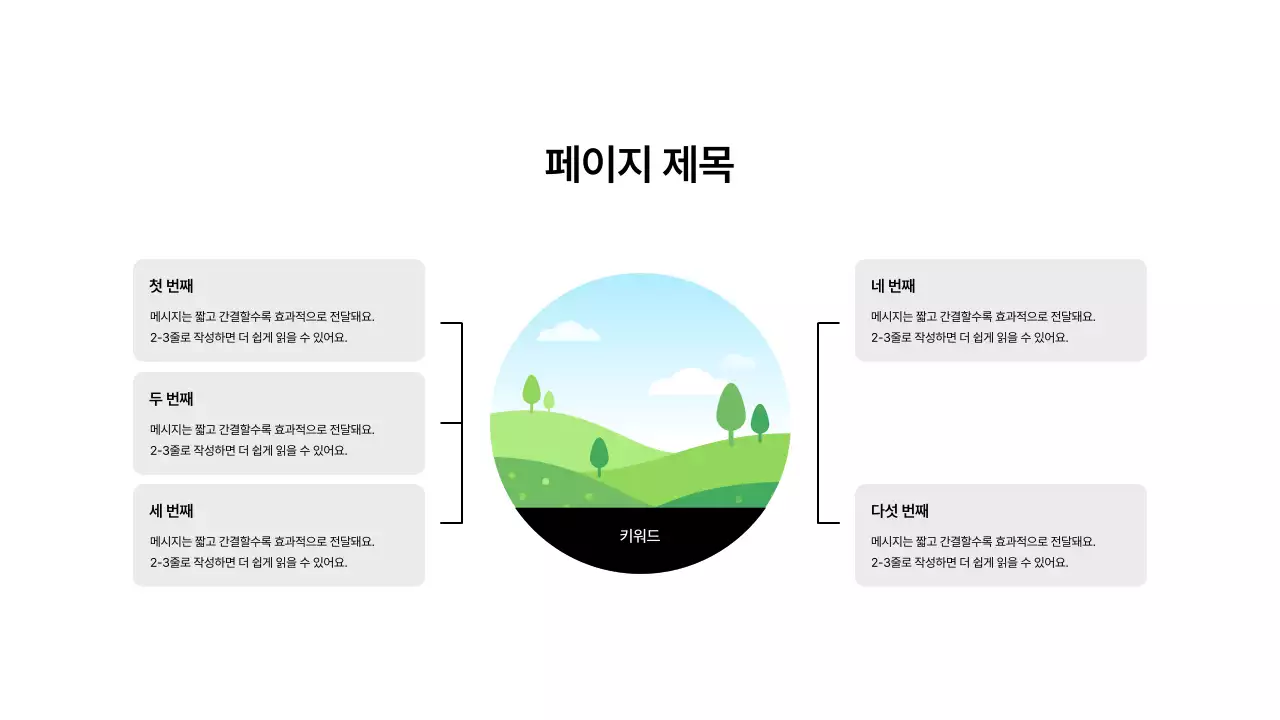 페이지 제목

첫 번째
메시지는 짧고 간결할수록 효과적으로 전달돼요.
2-3줄로 작성하면 더 쉽게 읽을 수 있어요.

두 번째
메시지는 짧고 간결할수록 효과적으로 전달돼요.
2-3줄로 작성하면 더 쉽게 읽을 수 있어요.

세 번째
메시지는 짧고 간결할수록 효과적으로 전달돼요.
2-3줄로 작성하면 더 쉽게 읽을 수 있어요.

키워드

네 번째
메시지는 짧고 간결할수록 효과적으로 전달돼요.
2-3줄로 작성하면 더 쉽게 읽을 수 있어요.

다섯 번째
메시지는 짧고 간결할수록 효과적으로 전달돼요.
2-3줄로 작성하면 더 쉽게 읽을 수 있어요.